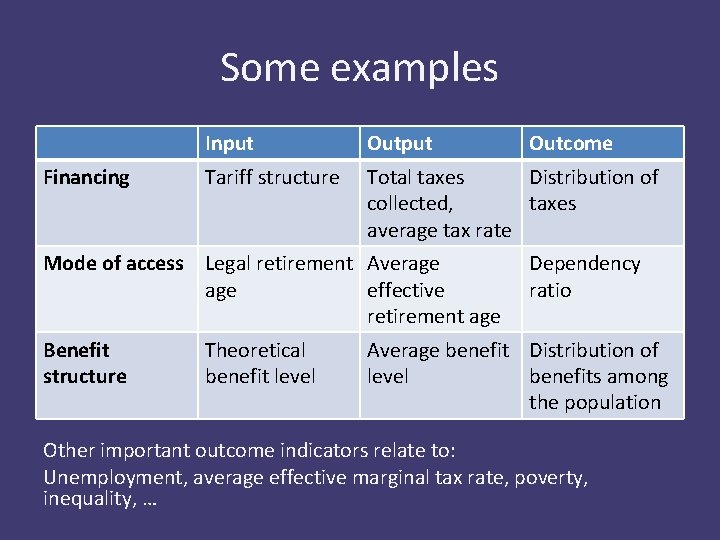 Some examples

|  | Input | Output | Outcome |
|---|---|---|---|
| Financing | Tariff structure | Total taxes collected, average tax rate | Distribution of taxes |
| Mode of access | Legal retirement age | Average effective retirement age | Dependency ratio |
| Benefit structure | Theoretical benefit level | Average benefit level | Distribution of benefits among the population |

Other important outcome indicators relate to:

Unemployment, average effective marginal tax rate, poverty, inequality, …